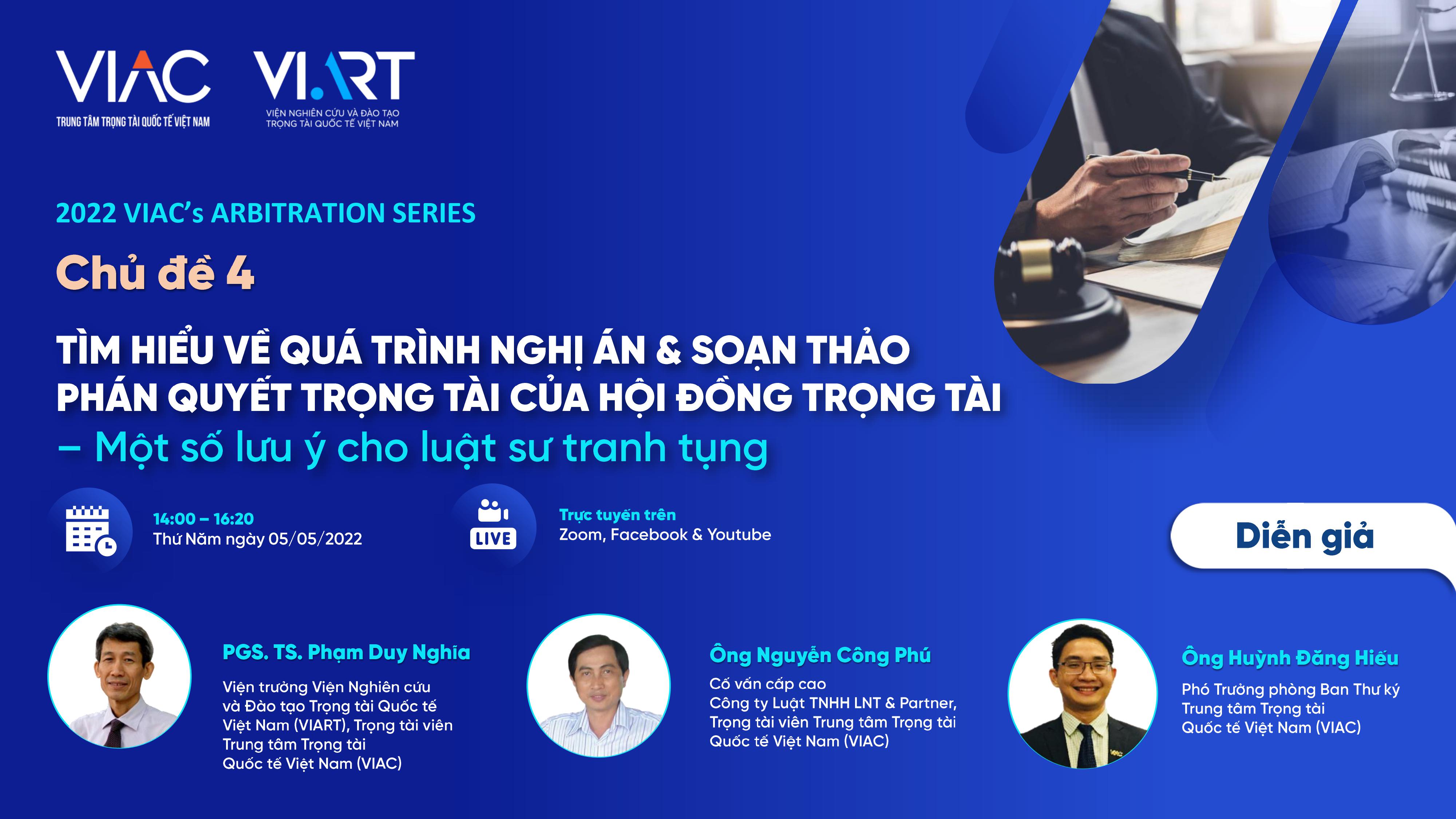 VIAC
TRUNG TÂM TRỌNG TÀI QUỐC TẾ VIỆT NAM

VIART
VIỆN NGHIÊN CỨU VÀ ĐÀO TẠO TRỌNG TÀI QUỐC TẾ VIỆT NAM

2022 VIAC's ARBITRATION SERIES

Chủ đề 4

TÌM HIỂU VỀ QUÁ TRÌNH NGHỊ ÁN & SOẠN THẢO PHÁN QUYẾT TRỌNG TÀI CỦA HỘI ĐỒNG TRỌNG TÀI
– Một số lưu ý cho luật sư tranh tụng

14:00 – 16:20
Thứ Năm ngày 05/05/2022

LIVE
Trực tuyến trên
Zoom, Facebook & Youtube

Diễn giả

PGS. TS. Phạm Duy Nghĩa
Viện trưởng Viện Nghiên cứu và Đào tạo Trọng tài Quốc tế Việt Nam (VIART), Trọng tài viên Trung tâm Trọng tài Quốc tế Việt Nam (VIAC)

Ông Nguyễn Công Phú
Cố vấn cấp cao Công ty Luật TNHH LNT & Partner, Trọng tài viên Trung tâm Trọng tài Quốc tế Việt Nam (VIAC)

Ông Huỳnh Đăng Hiếu
Phó Trưởng phòng Ban Thư ký Trung tâm Trọng tài Quốc tế Việt Nam (VIAC)